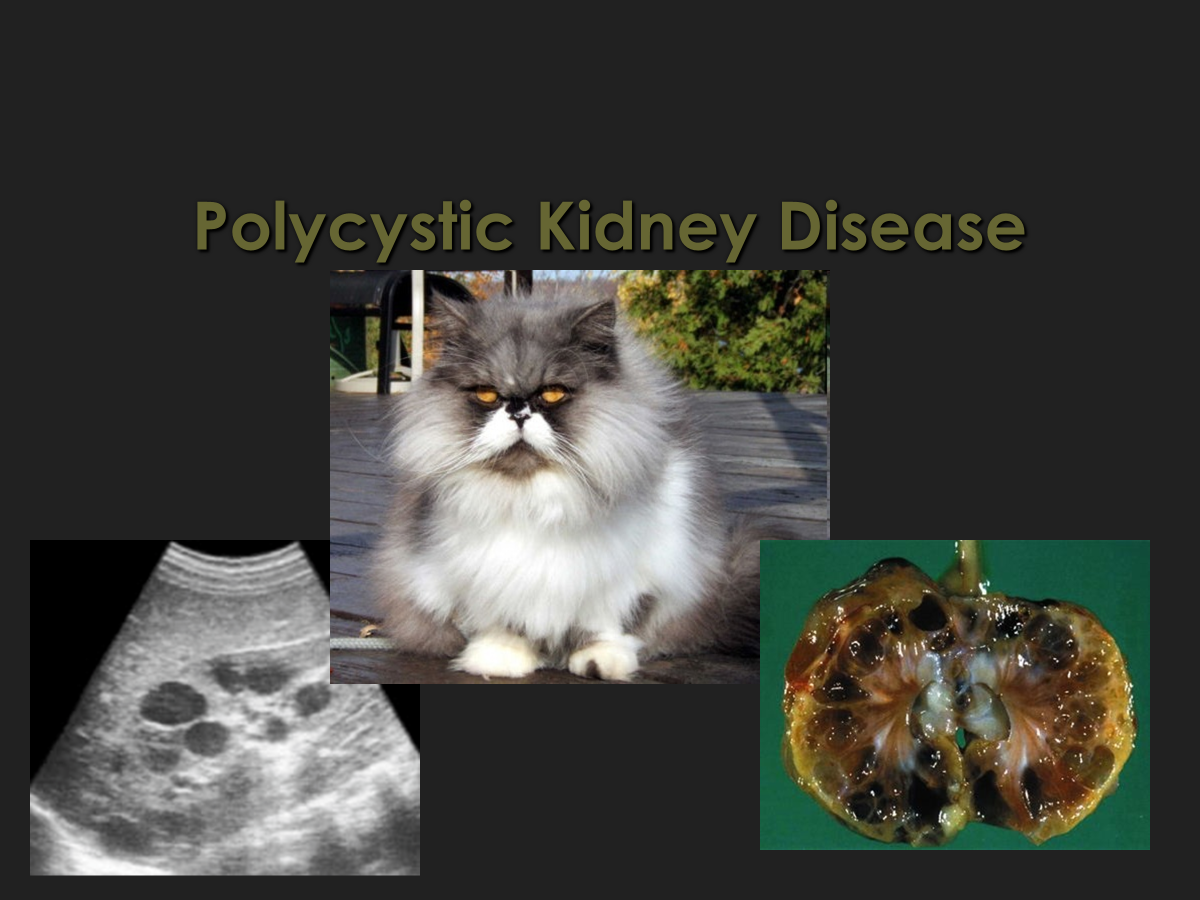 Polycystic Kidney Disease